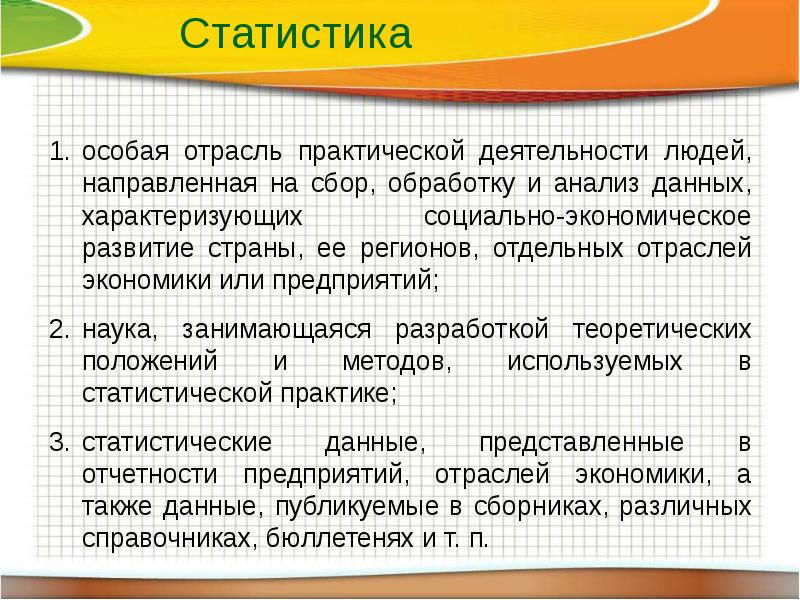 Статистика

1. особая отрасль практической деятельности людей, направленная на сбор, обработку и анализ данных, характеризующих социально-экономическое развитие страны, ее регионов, отдельных отраслей экономики или предприятий;

2. наука, занимающаяся разработкой теоретических положений и методов, используемых в статистической практике;

3. статистические данные, представленные в отчетности предприятий, отраслей экономики, а также данные, публикуемые в сборниках, различных справочниках, бюллетенях и т. п.